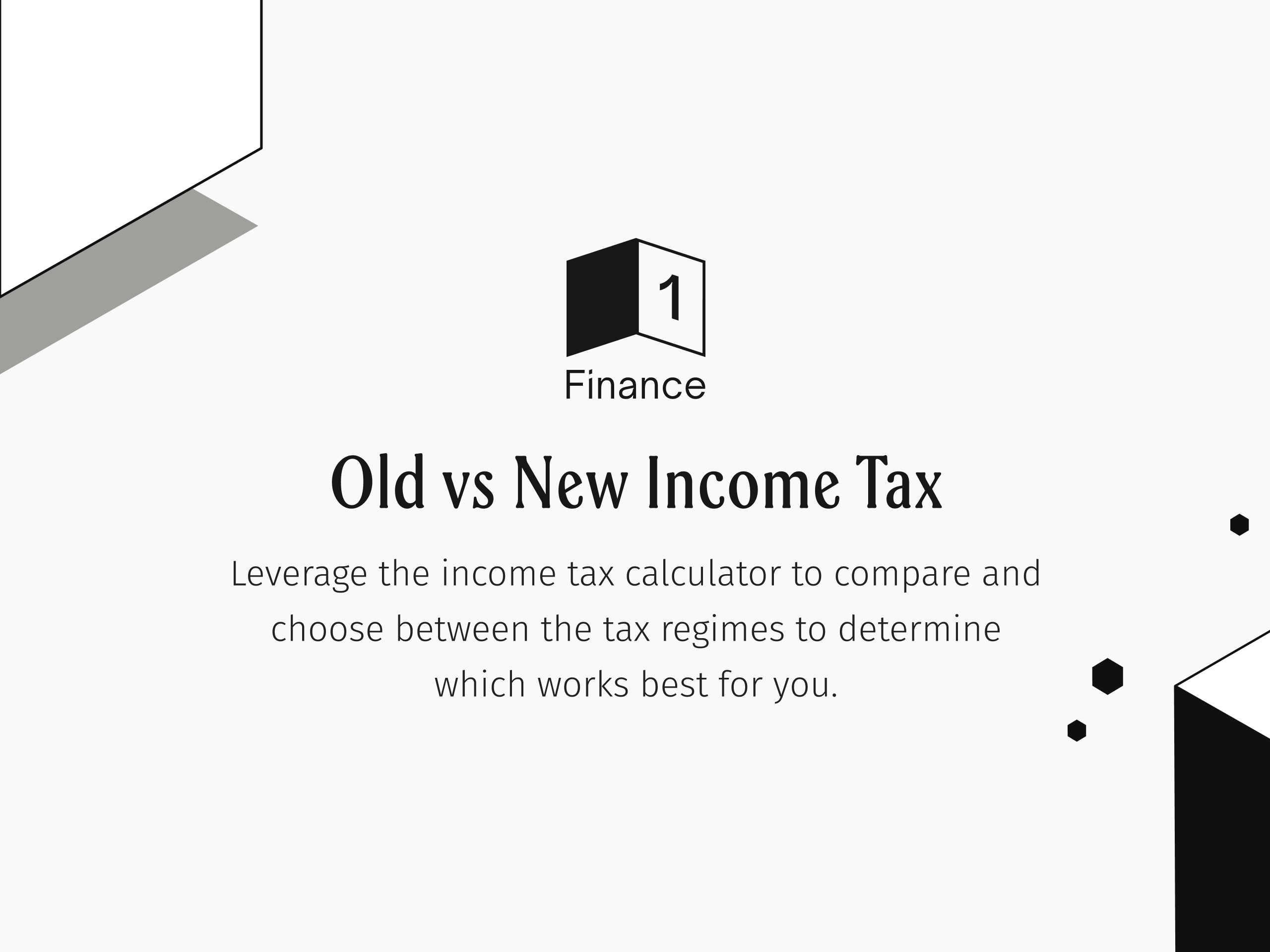 1
Finance

Old vs New Income Tax

Leverage the income tax calculator to compare and choose between the tax regimes to determine which works best for you.